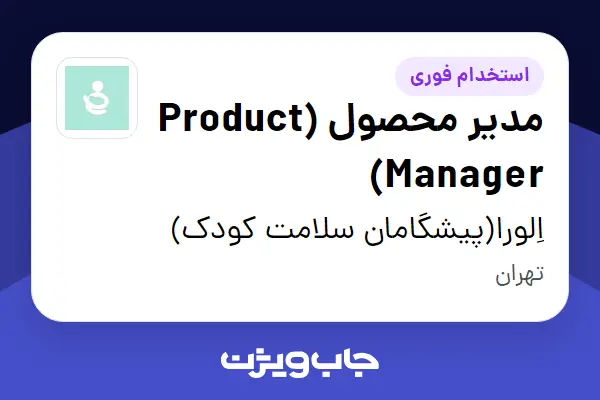 استخدام فوری

مدیر محصول (Product Manager)

اِلورا(پیشگامان سلامت کودک)

تهران

جاب ویژن